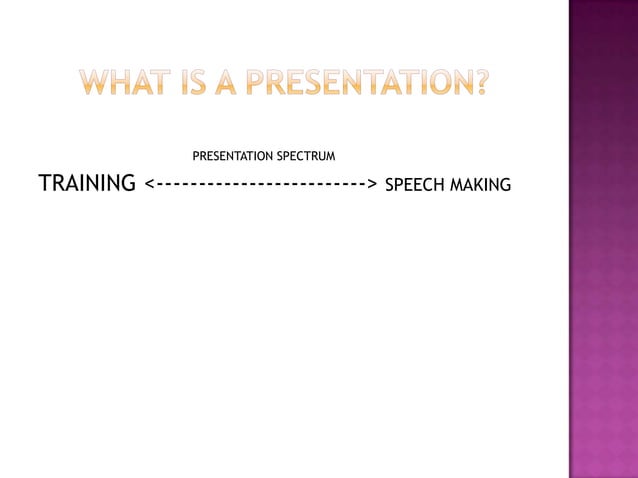 WHAT IS A PRESENTATION?

PRESENTATION SPECTRUM

TRAINING <--------------------------> SPEECH MAKING